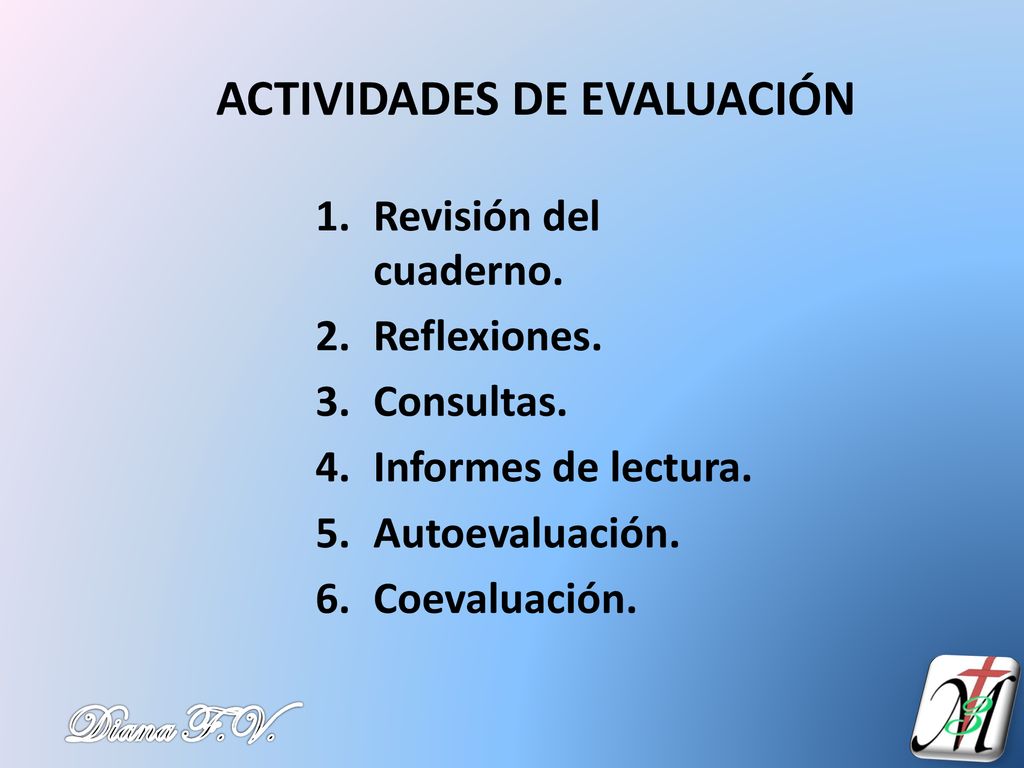 ACTIVIDADES DE EVALUACIÓN

1. Revisión del cuaderno.
2. Reflexiones.
3. Consultas.
4. Informes de lectura.
5. Autoevaluación.
6. Coevaluación.

Diana F.V.

M